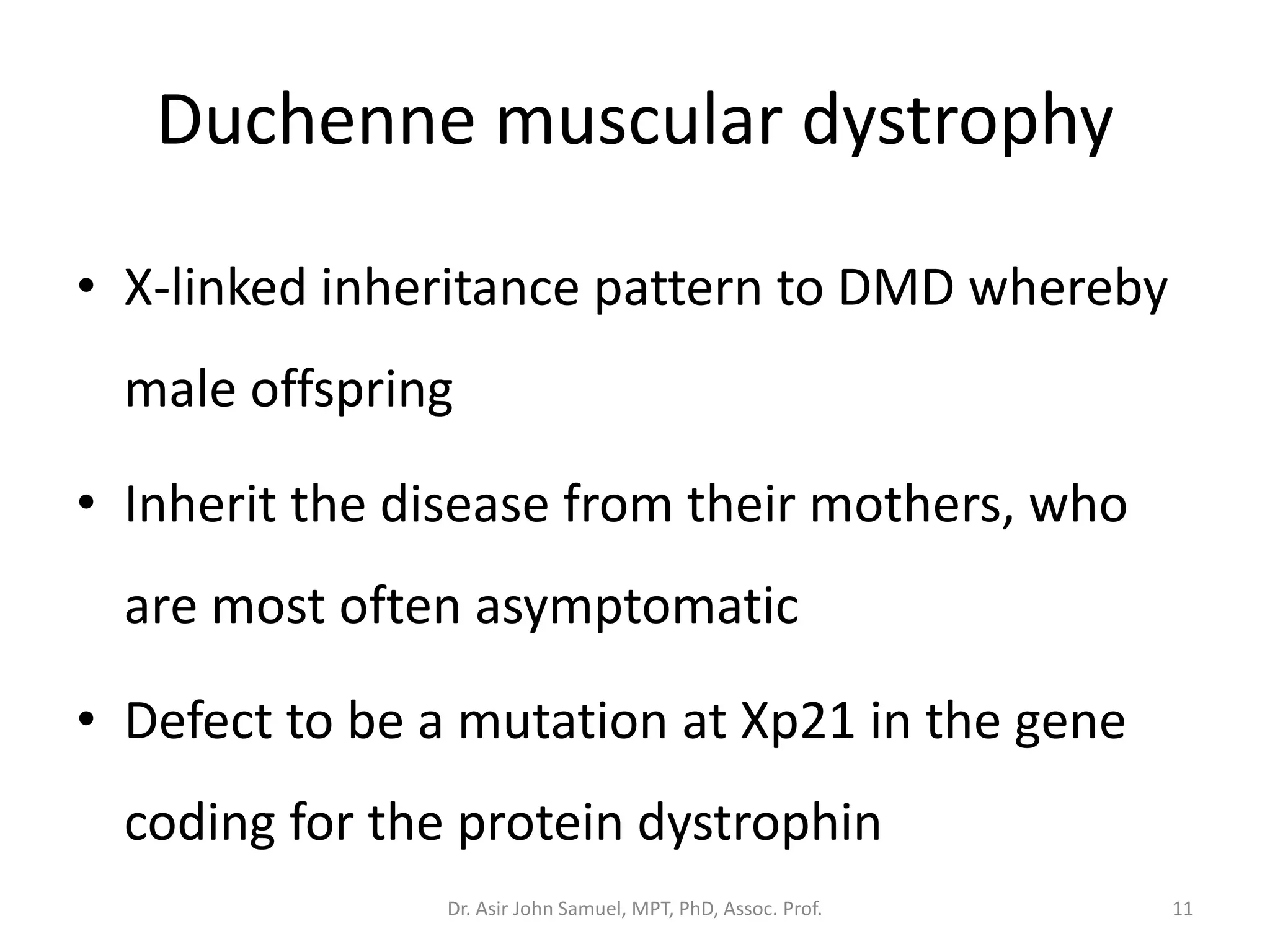 Duchenne muscular dystrophy

• X-linked inheritance pattern to DMD whereby male offspring

• Inherit the disease from their mothers, who are most often asymptomatic

• Defect to be a mutation at Xp21 in the gene coding for the protein dystrophin

Dr. Asir John Samuel, MPT, PhD, Assoc. Prof.

11